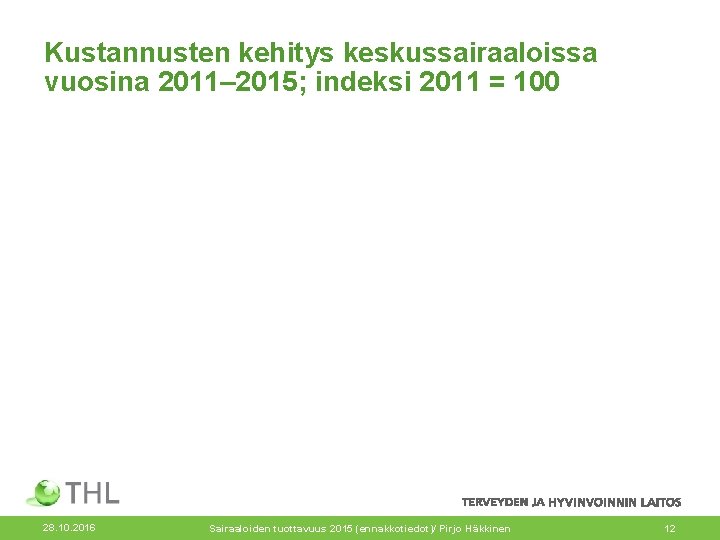 Kustannusten kehitys keskussairaaloissa vuosina 2011–2015; indeksi 2011 = 100

THL

TERVEYDEN JA HYVINVOINNIN LAITOS

28.10.2016

Sairaaloiden tuottavuus 2015 (ennakkotiedot)/ Pirjo Häkkinen

12